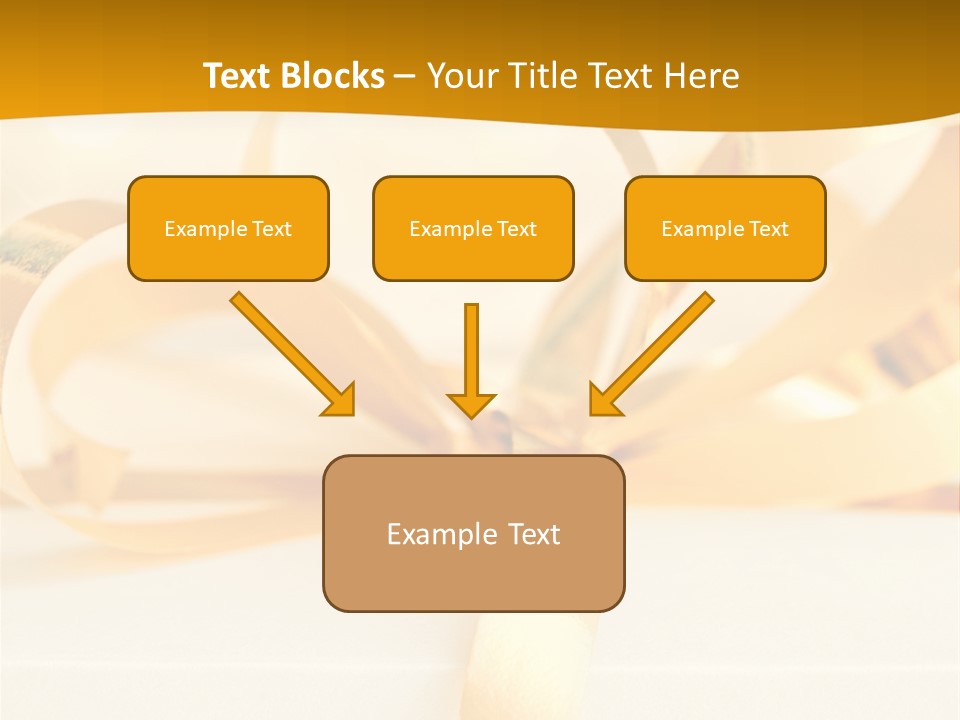 Text Blocks – Your Title Text Here

Example Text

Example Text

Example Text

Example Text